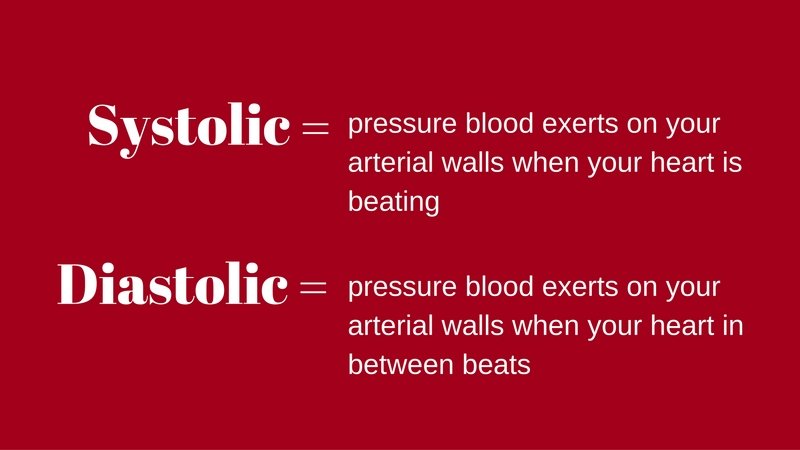 Systolic = pressure blood exerts on your arterial walls when your heart is beating

Diastolic = pressure blood exerts on your arterial walls when your heart in between beats